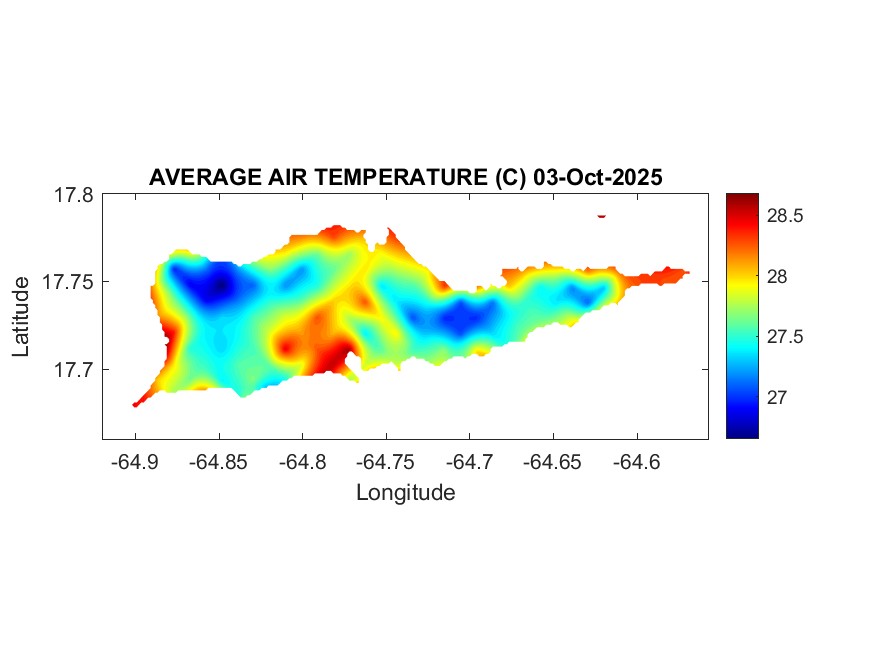 AVERAGE AIR TEMPERATURE (C) 03-Oct-2025

17.8
17.75
17.7

Latitude

-64.9 -64.85 -64.8 -64.75 -64.7 -64.65 -64.6

Longitude

28.5
28
27.5
27